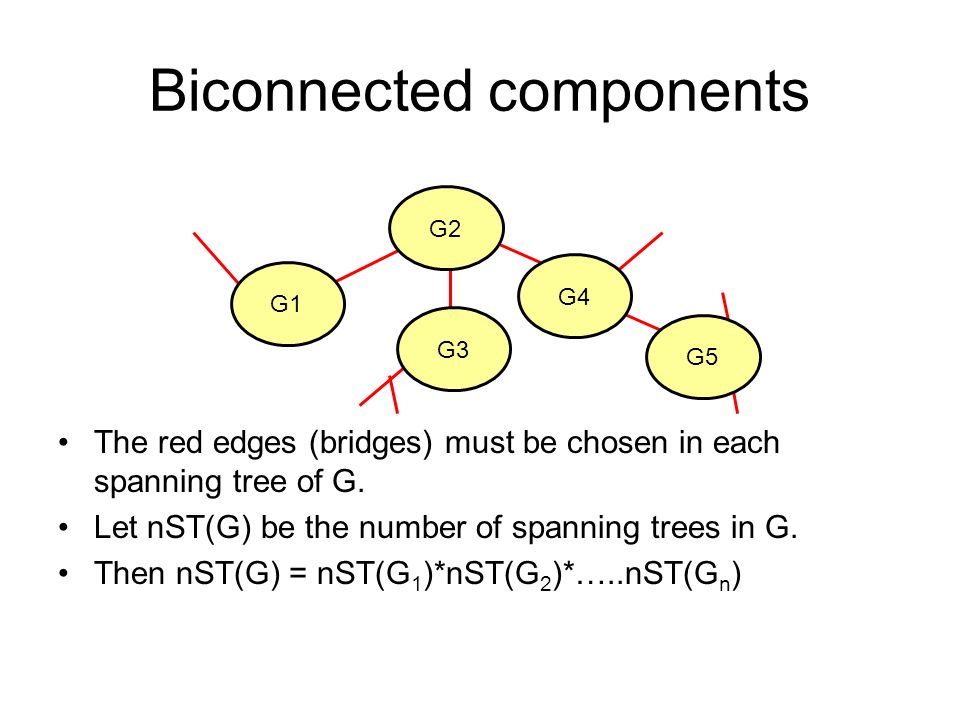 Biconnected components

G2

G1

G4

G3

G5

• The red edges (bridges) must be chosen in each spanning tree of G.
• Let nST(G) be the number of spanning trees in G.
• Then nST(G) = nST($G_1$)*nST($G_2$)*…..nST($G_n$)